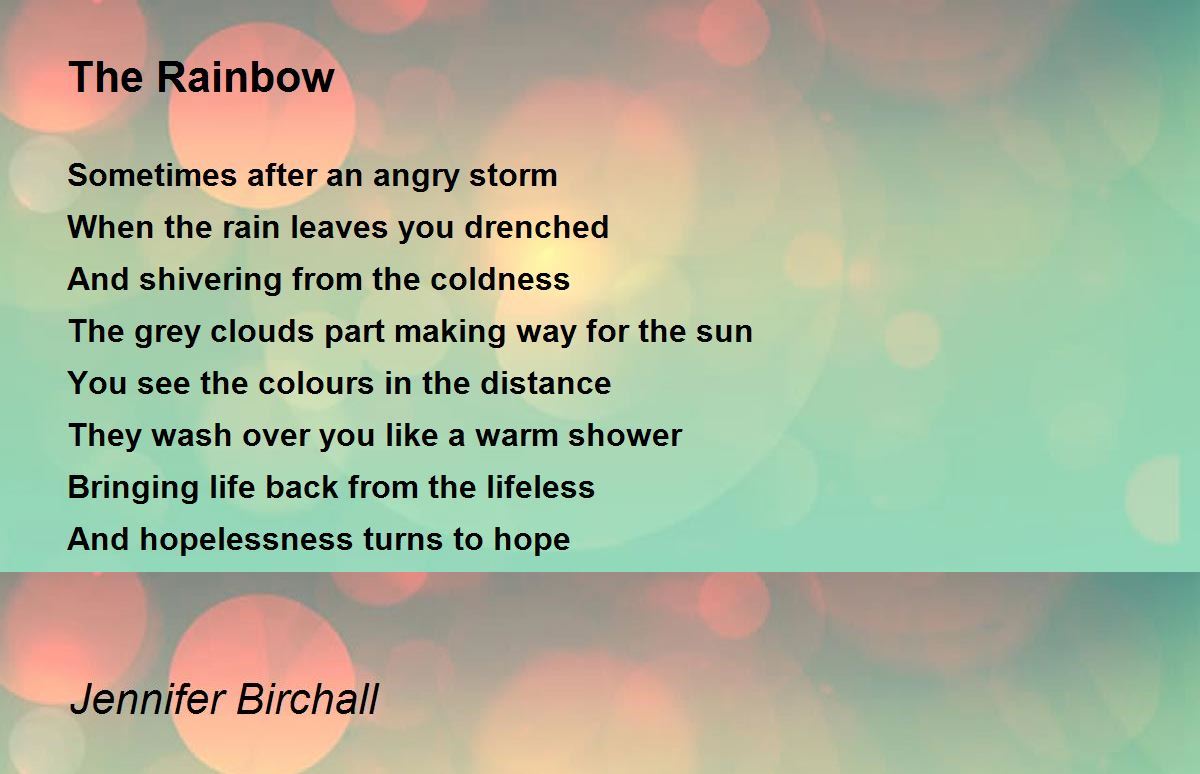 The Rainbow

Sometimes after an angry storm
When the rain leaves you drenched
And shivering from the coldness
The grey clouds part making way for the sun
You see the colours in the distance
They wash over you like a warm shower
Bringing life back from the lifeless
And hopelessness turns to hope

Jennifer Birchall